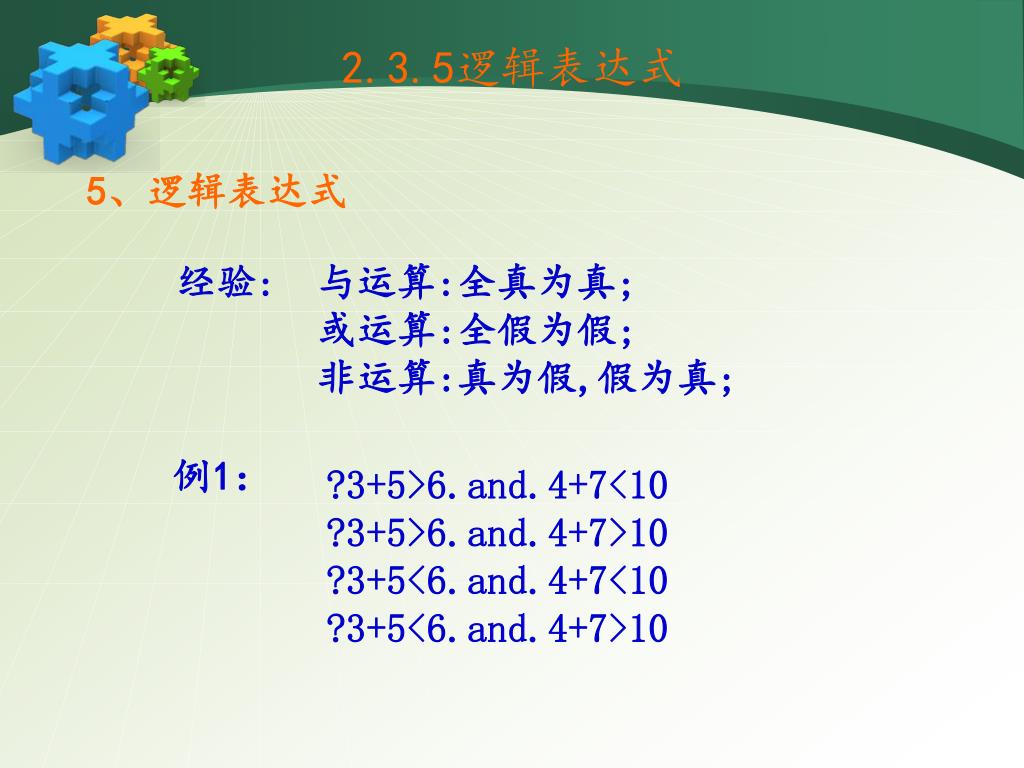 2.3.5逻辑表达式

5、逻辑表达式

经验： 与运算:全真为真;
或运算:全假为假;
非运算:真为假,假为真;

例1：
?3+5>6.and.4+7<10
?3+5>6.and.4+7>10
?3+5<6.and.4+7<10
?3+5<6.and.4+7>10